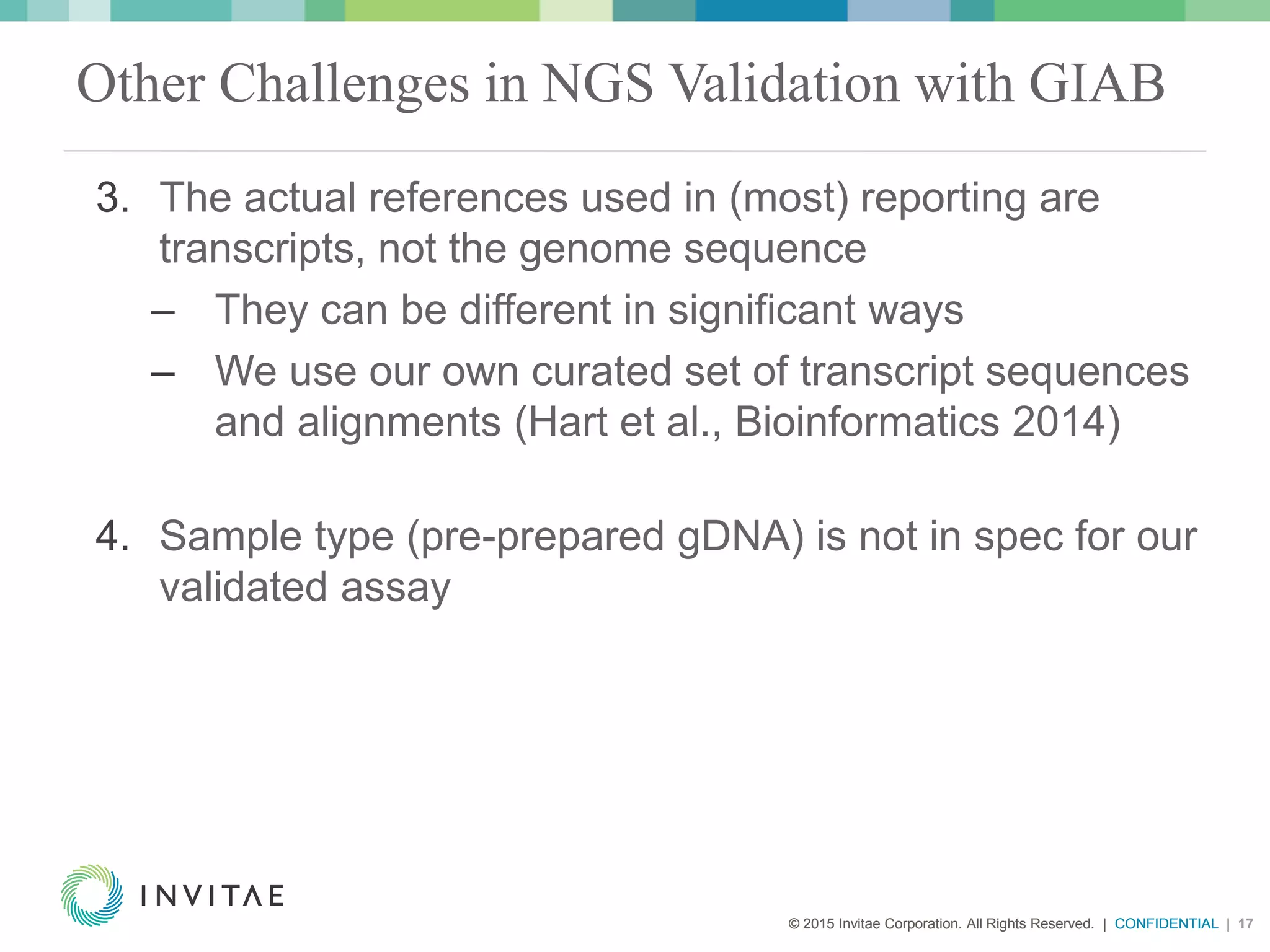 Other Challenges in NGS Validation with GIAB

3. The actual references used in (most) reporting are transcripts, not the genome sequence

– They can be different in significant ways

– We use our own curated set of transcript sequences and alignments (Hart et al., Bioinformatics 2014)

4. Sample type (pre-prepared gDNA) is not in spec for our validated assay

INVITAE

© 2015 Invitae Corporation. All Rights Reserved. | CONFIDENTIAL | 17